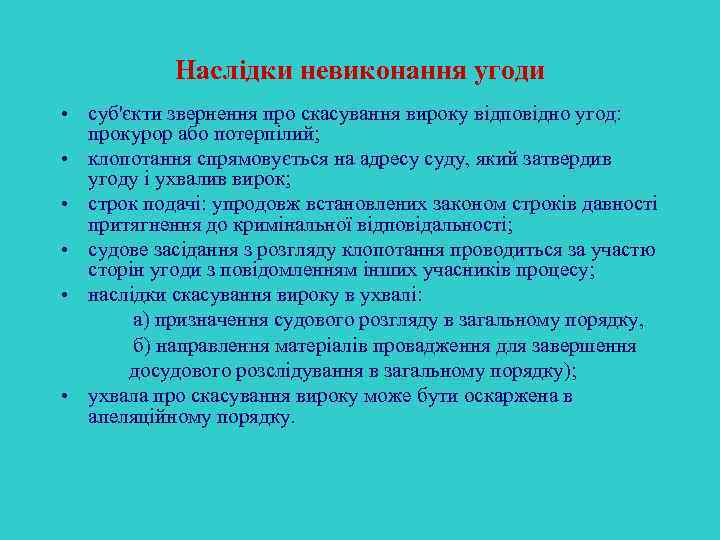 Наслідки невиконання угоди

• суб'єкти звернення про скасування вироку відповідно угод: прокурор або потерпілий;
• клопотання спрямовується на адресу суду, який затвердив угоду і ухвалив вирок;
• строк подачі: упродовж встановлених законом строків давності притягнення до кримінальної відповідальності;
• судове засідання з розгляду клопотання проводиться за участю сторін угоди з повідомленням інших учасників процесу;
• наслідки скасування вироку в ухвалі:

а) призначення судового розгляду в загальному порядку,

б) направлення матеріалів провадження для завершення досудового розслідування в загальному порядку);

• ухвала про скасування вироку може бути оскаржена в апеляційному порядку.